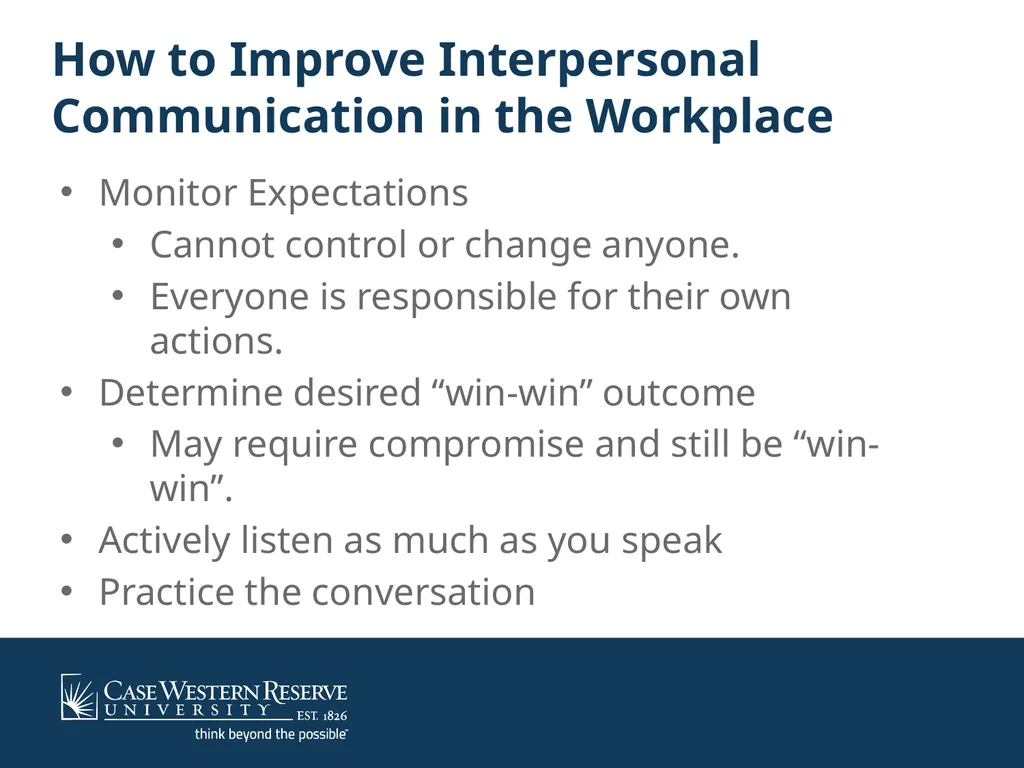 How to Improve Interpersonal Communication in the Workplace

• Monitor Expectations
  • Cannot control or change anyone.
  • Everyone is responsible for their own actions.
• Determine desired “win-win” outcome
  • May require compromise and still be “win-win”.
• Actively listen as much as you speak
• Practice the conversation

CASE WESTERN RESERVE UNIVERSITY EST. 1826
think beyond the possible™